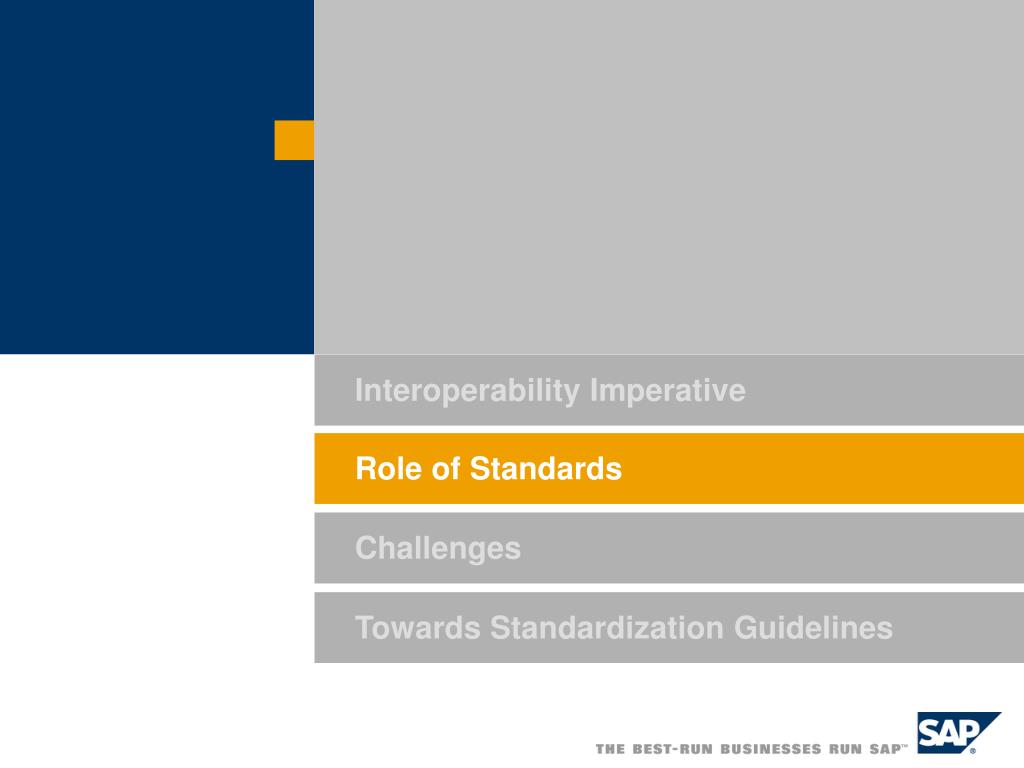 Interoperability Imperative

Role of Standards

Challenges

Towards Standardization Guidelines

THE BEST-RUN BUSINESSES RUN SAP™

SAP®